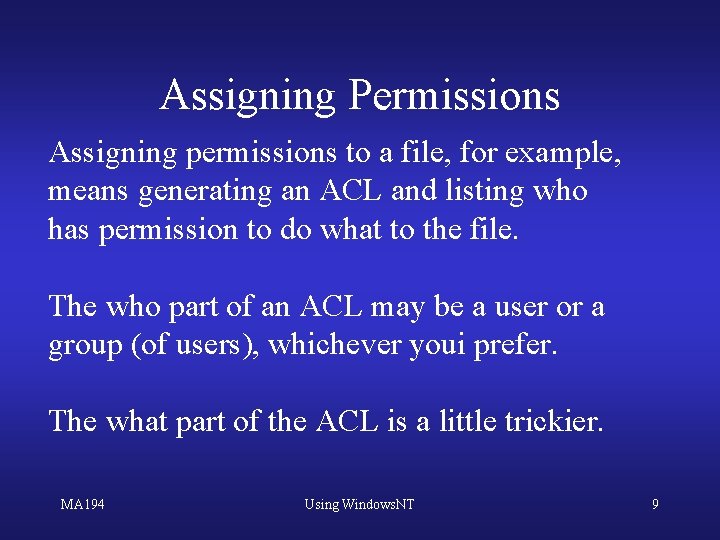 Assigning Permissions

Assigning permissions to a file, for example, means generating an ACL and listing who has permission to do what to the file.

The who part of an ACL may be a user or a group (of users), whichever youi prefer.

The what part of the ACL is a little trickier.

MA194

Using WindowsNT

9